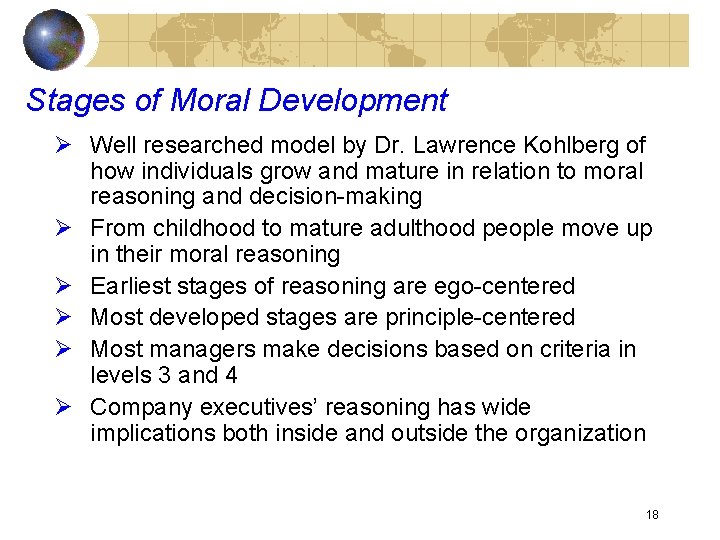 Stages of Moral Development

➢ Well researched model by Dr. Lawrence Kohlberg of how individuals grow and mature in relation to moral reasoning and decision-making

➢ From childhood to mature adulthood people move up in their moral reasoning

➢ Earliest stages of reasoning are ego-centered

➢ Most developed stages are principle-centered

➢ Most managers make decisions based on criteria in levels 3 and 4

➢ Company executives' reasoning has wide implications both inside and outside the organization

18